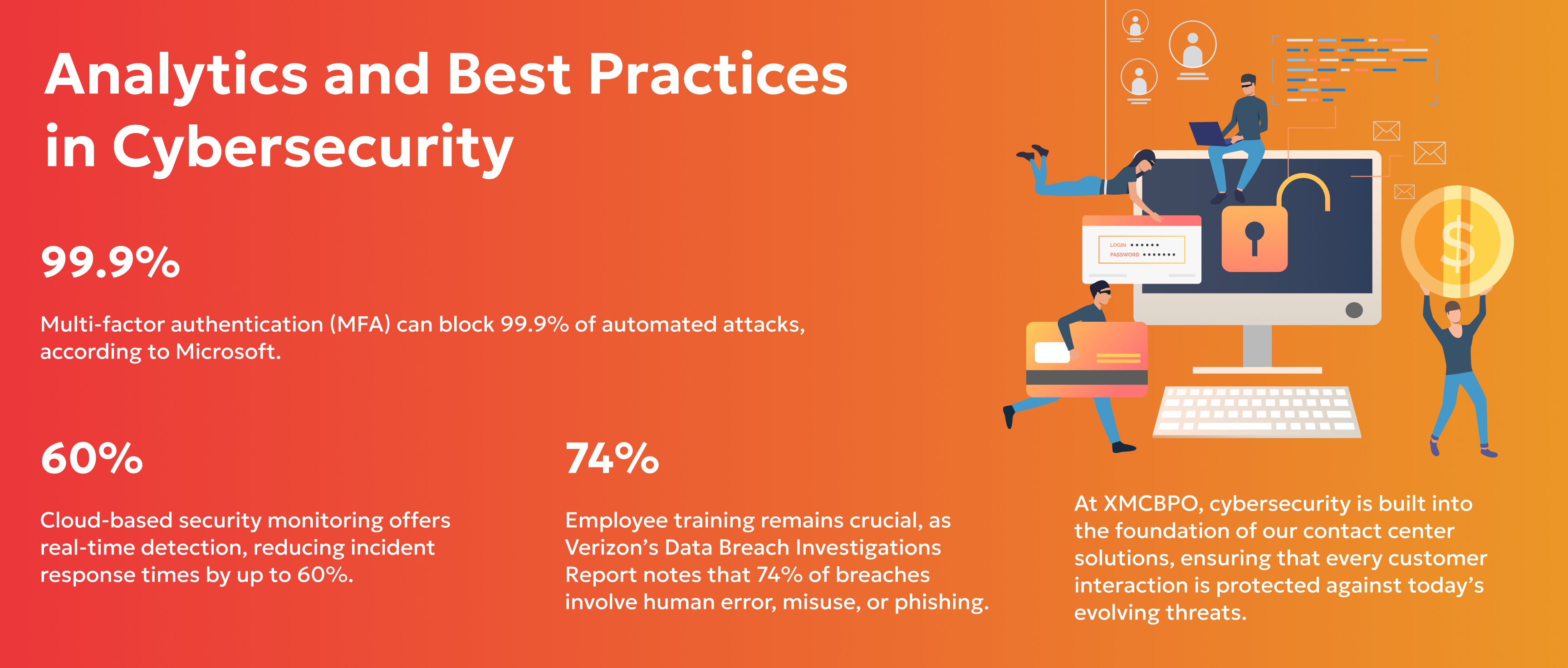 Analytics and Best Practices in Cybersecurity

99.9%

Multi-factor authentication (MFA) can block 99.9% of automated attacks, according to Microsoft.

60%

Cloud-based security monitoring offers real-time detection, reducing incident response times by up to 60%.

74%

Employee training remains crucial, as Verizon's Data Breach Investigations Report notes that 74% of breaches involve human error, misuse, or phishing.

LOGIN ••••••
PASSWORD •••••••

$

At XMCBPO, cybersecurity is built into the foundation of our contact center solutions, ensuring that every customer interaction is protected against today's evolving threats.